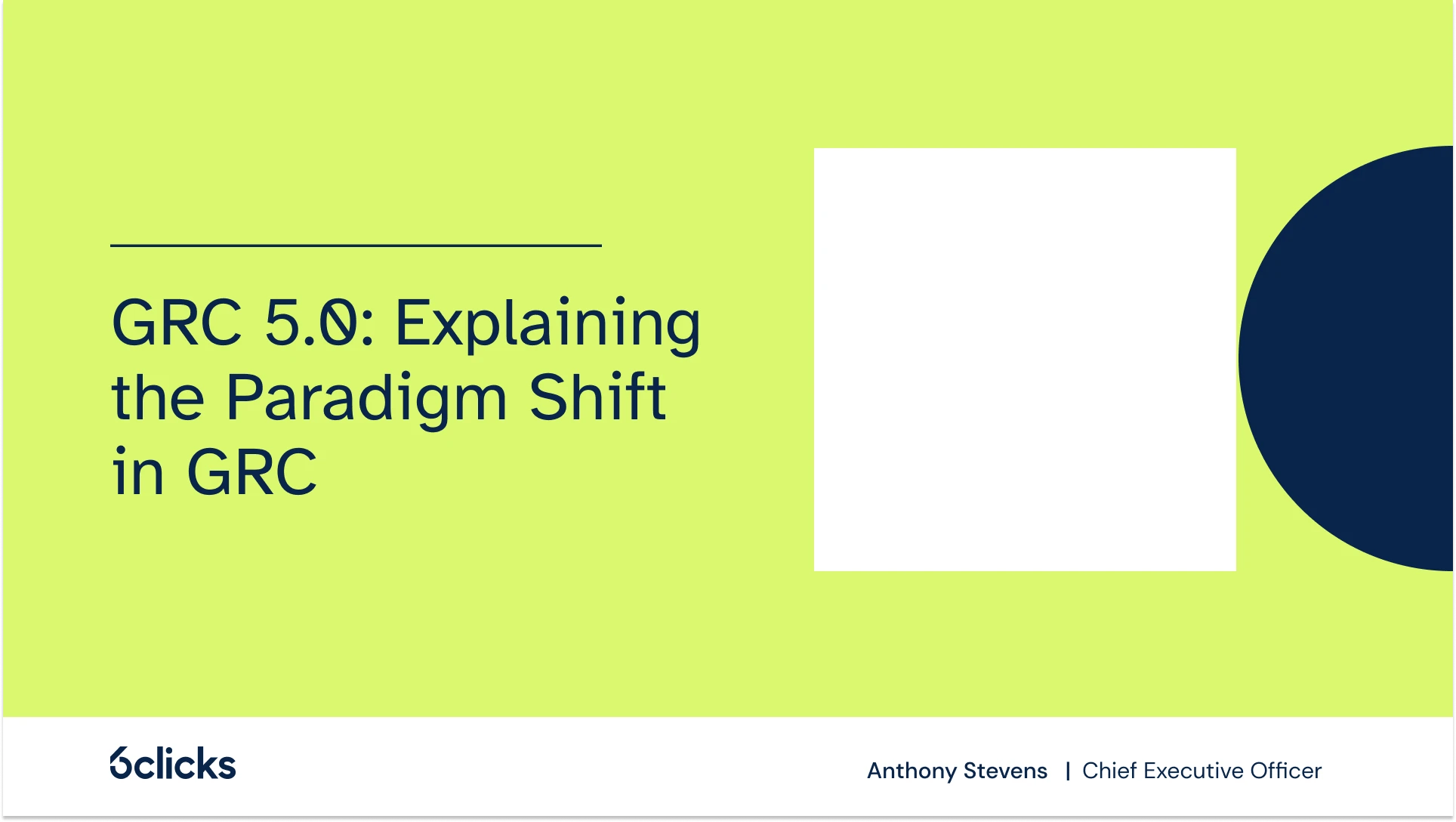 GRC 5.0: Explaining the Paradigm Shift in GRC

6clicks

Anthony Stevens | Chief Executive Officer